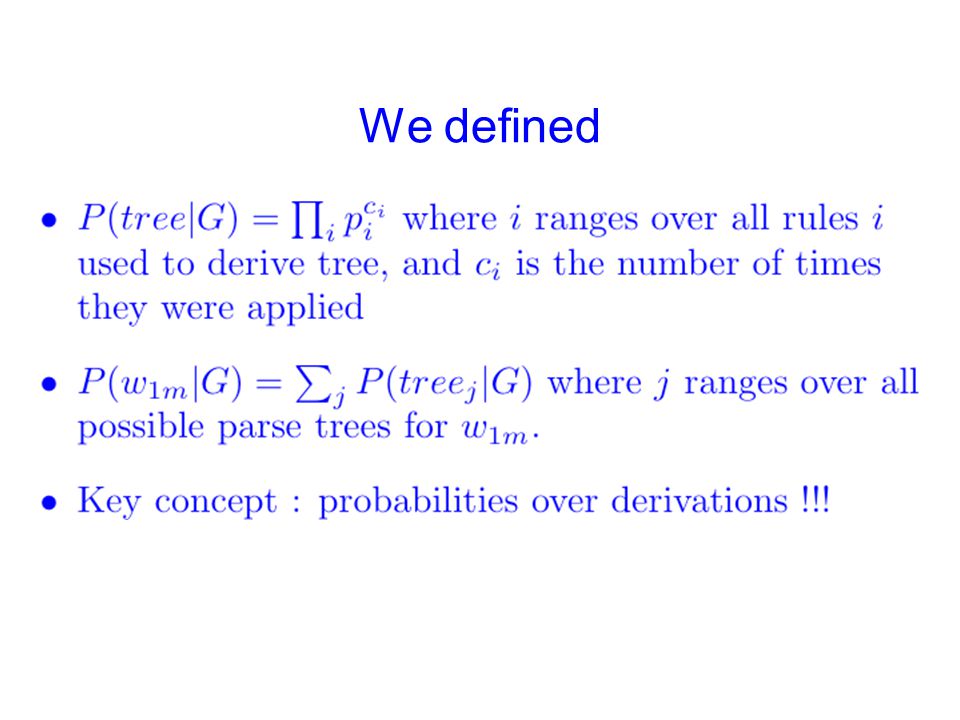 We defined

• $P(tree|G) = \prod_i p_i^{c_i}$ where $i$ ranges over all rules $i$ used to derive tree, and $c_i$ is the number of times they were applied

• $P(w_{1m}|G) = \sum_j P(tree_j|G)$ where $j$ ranges over all possible parse trees for $w_{1m}$.

• Key concept : probabilities over derivations !!!